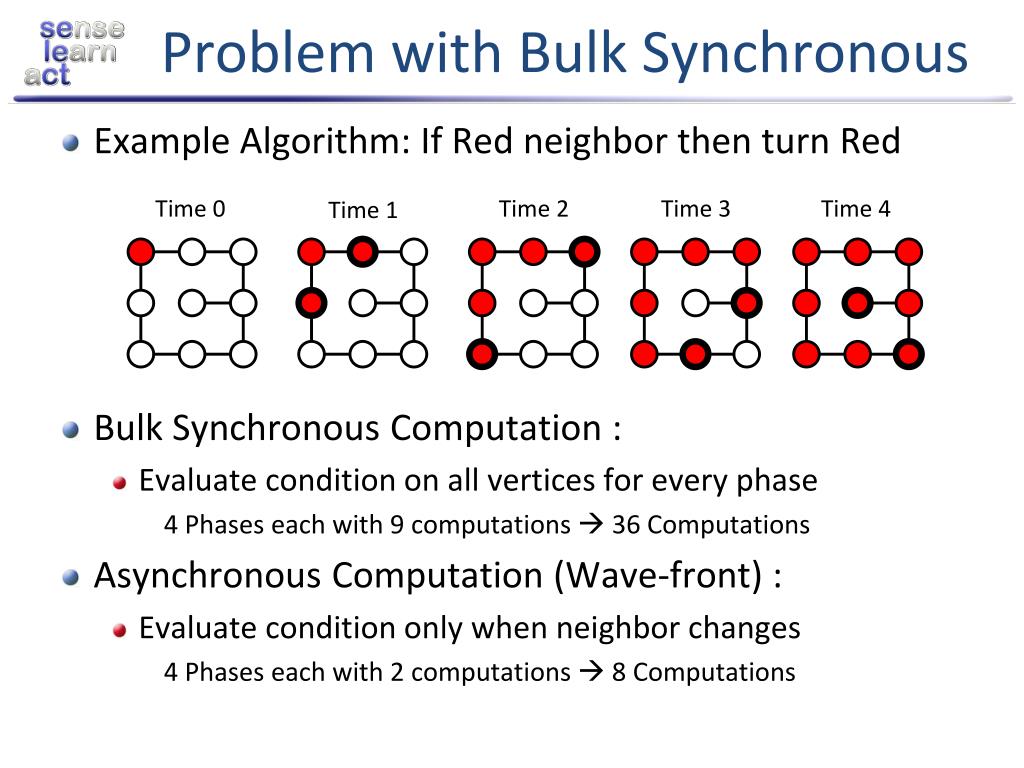 sense
learn
act

Problem with Bulk Synchronous

Example Algorithm: If Red neighbor then turn Red

Time 0 Time 1 Time 2 Time 3 Time 4

Bulk Synchronous Computation :

Evaluate condition on all vertices for every phase

4 Phases each with 9 computations → 36 Computations

Asynchronous Computation (Wave-front) :

Evaluate condition only when neighbor changes

4 Phases each with 2 computations → 8 Computations